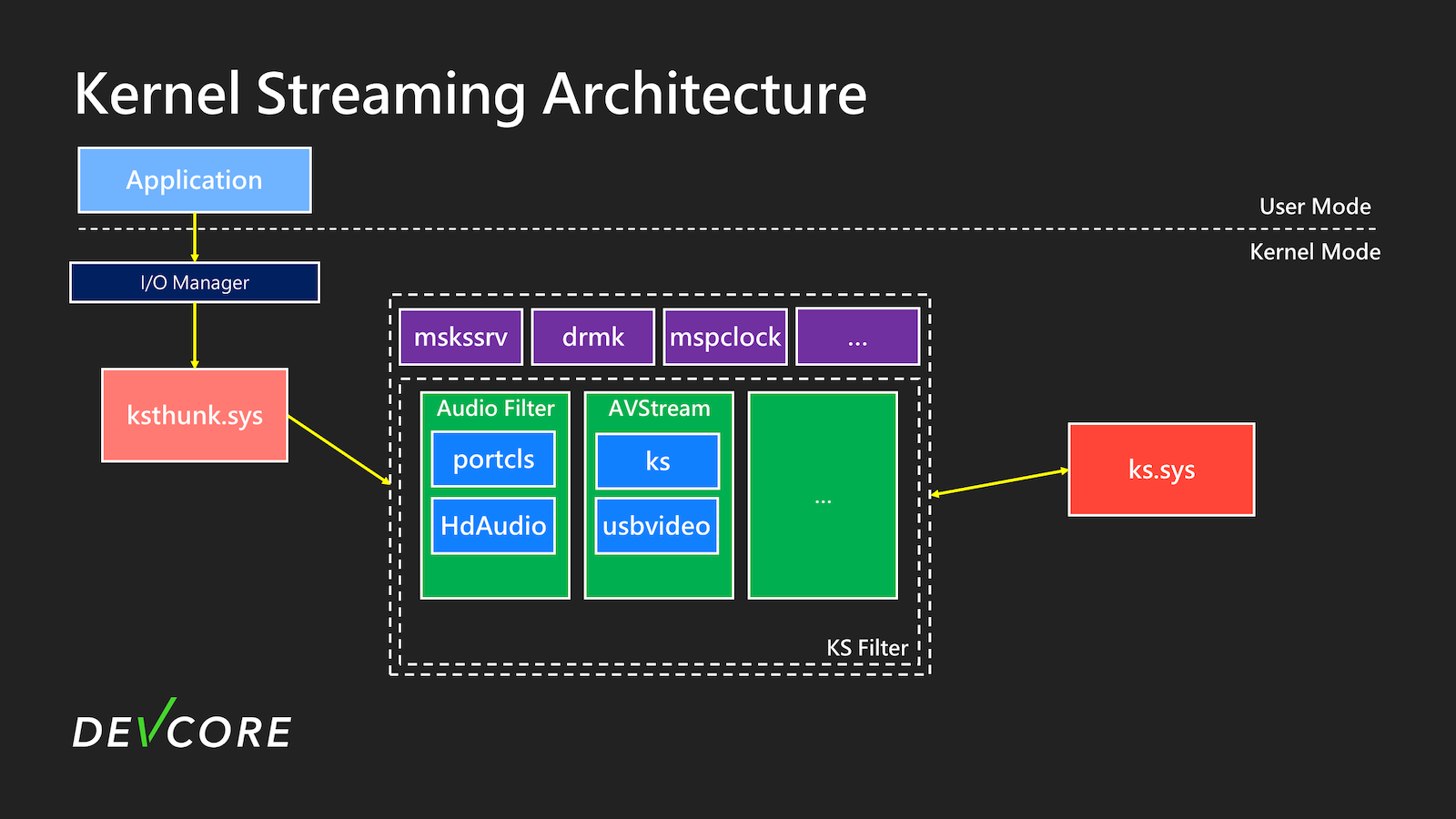 Kernel Streaming Architecture

Application

User Mode

Kernel Mode

I/O Manager

ksthunk.sys

mskssrv

drmk

mspclock

...

Audio Filter

portcls

HdAudio

AVStream

ks

usbvideo

...

KS Filter

ks.sys

DEVCORE